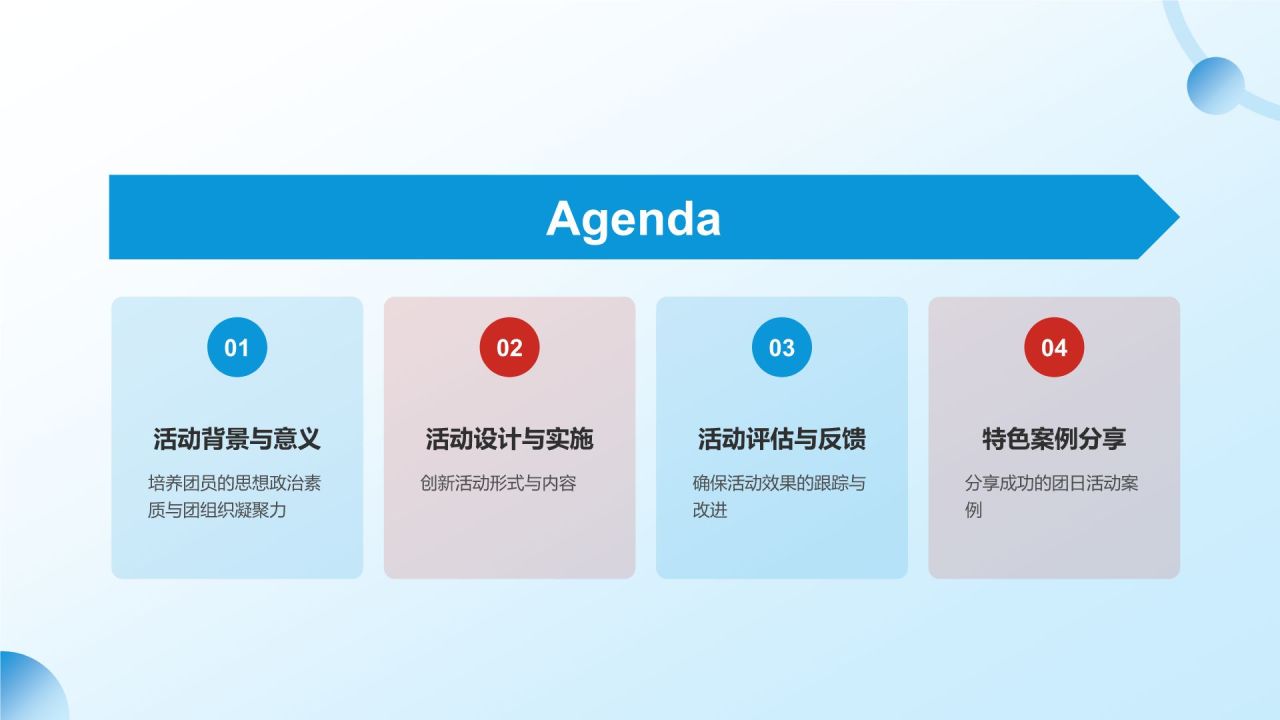 Agenda

01

活动背景与意义

培养团员的思想政治素质与团组织凝聚力

02

活动设计与实施

创新活动形式与内容

03

活动评估与反馈

确保活动效果的跟踪与改进

04

特色案例分享

分享成功的团日活动案例